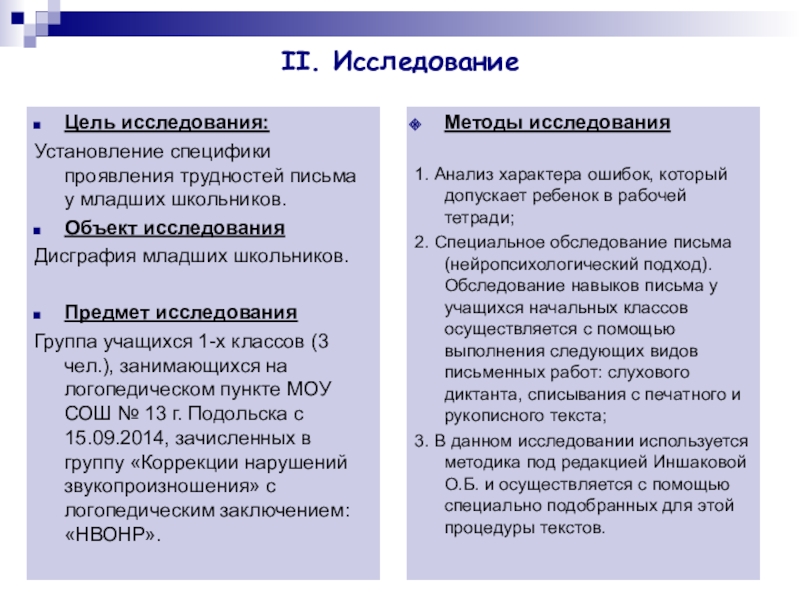 II. Исследование

Цель исследования:

Установление специфики проявления трудностей письма у младших школьников.

Объект исследования

Дисграфия младших школьников.

Предмет исследования

Группа учащихся 1-х классов (3 чел.), занимающихся на логопедическом пункте МОУ СОШ № 13 г. Подольска с 15.09.2014, зачисленных в группу «Коррекции нарушений звукопроизношения» с логопедическим заключением: «НВОНР».

Методы исследования

1. Анализ характера ошибок, который допускает ребенок в рабочей тетради;

2. Специальное обследование письма (нейропсихологический подход). Обследование навыков письма у учащихся начальных классов осуществляется с помощью выполнения следующих видов письменных работ: слухового диктанта, списывания с печатного и рукописного текста;

3. В данном исследовании используется методика под редакцией Иншаковой О.Б. и осуществляется с помощью специально подобранных для этой процедуры текстов.